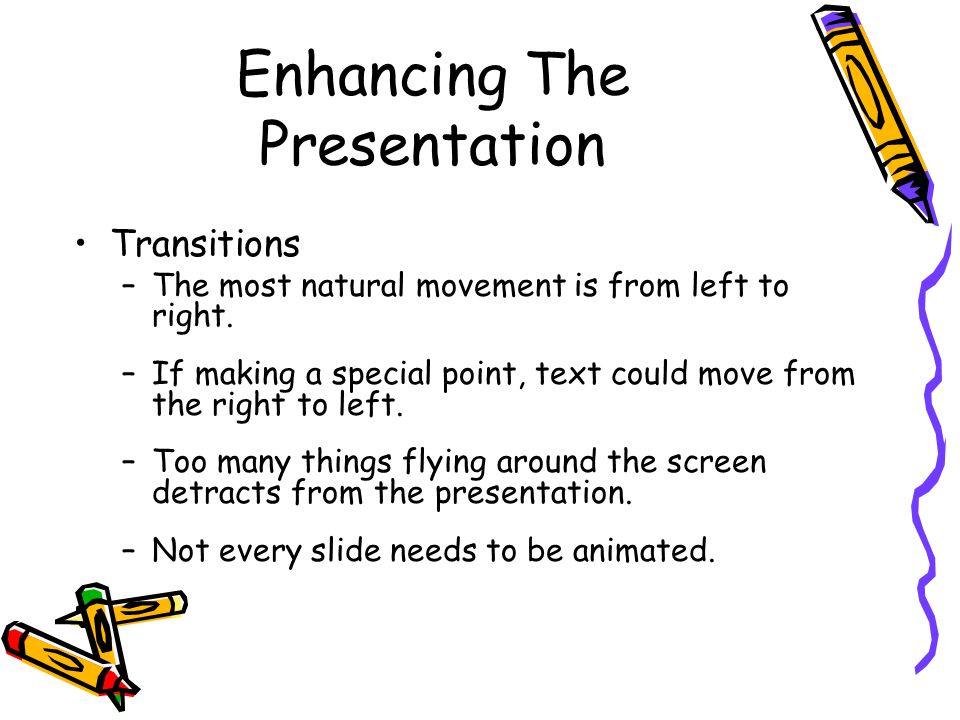 Enhancing The Presentation

• Transitions
– The most natural movement is from left to right.
– If making a special point, text could move from the right to left.
– Too many things flying around the screen detracts from the presentation.
– Not every slide needs to be animated.